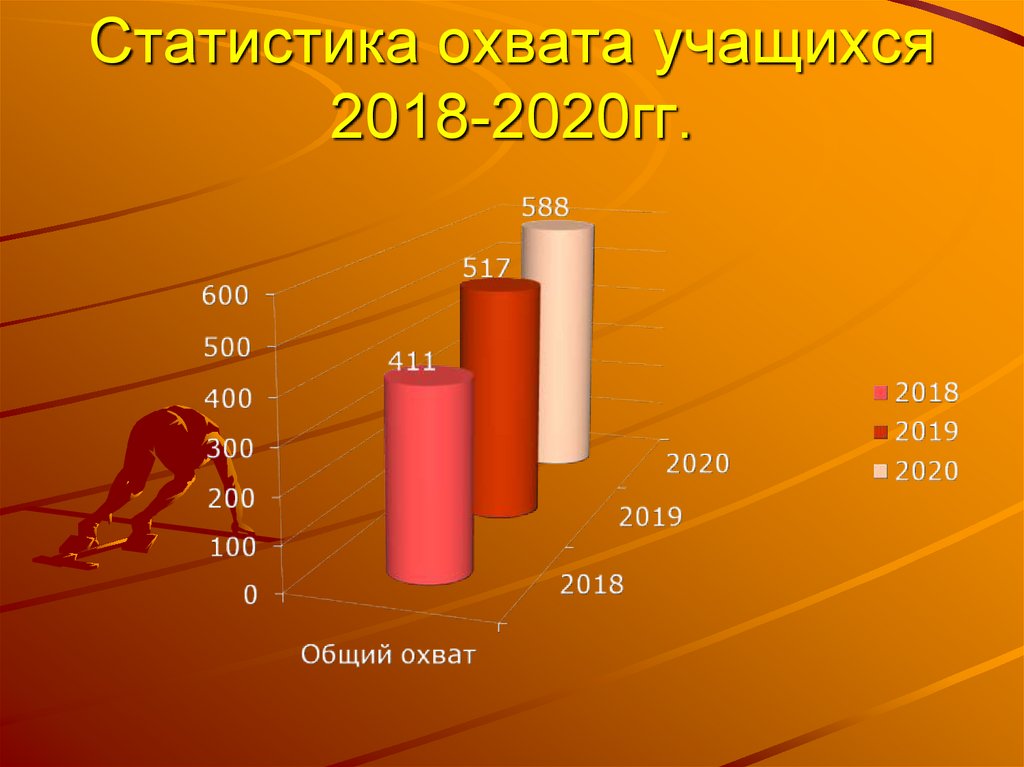 Статистика охвата учащихся 2018-2020гг.

588
517
411

600
500
400
300
200
100
0

2020
2019
2018

Общий охват

2018
2019
2020